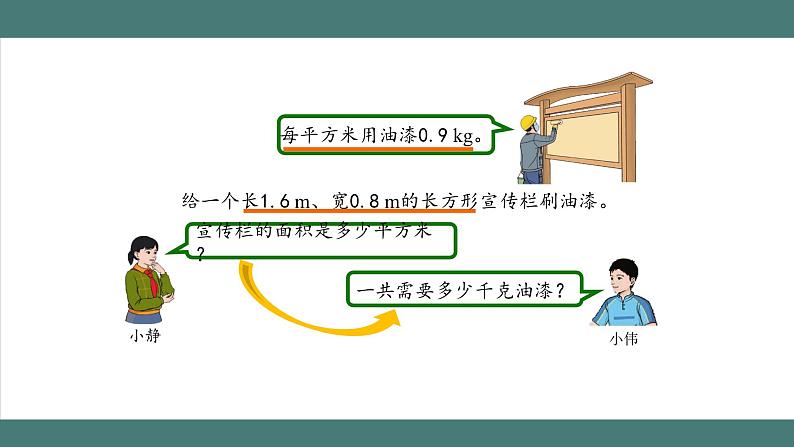 每平方米用油漆0.9 kg。

给一个长1.6 m、宽0.8 m的长方形宣传栏刷油漆。

宣传栏的面积是多少平方米？

一共需要多少千克油漆？

小静

小伟